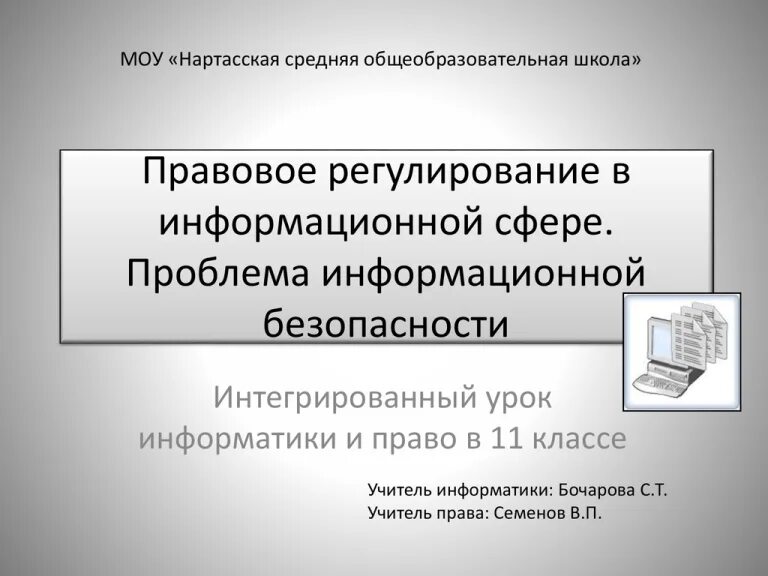 МОУ «Нартасская средняя общеобразовательная школа»

Правовое регулирование в информационной сфере. Проблема информационной безопасности

Интегрированный урок информатики и право в 11 классе

Учитель информатики: Бочарова С.Т.
Учитель права: Семенов В.П.